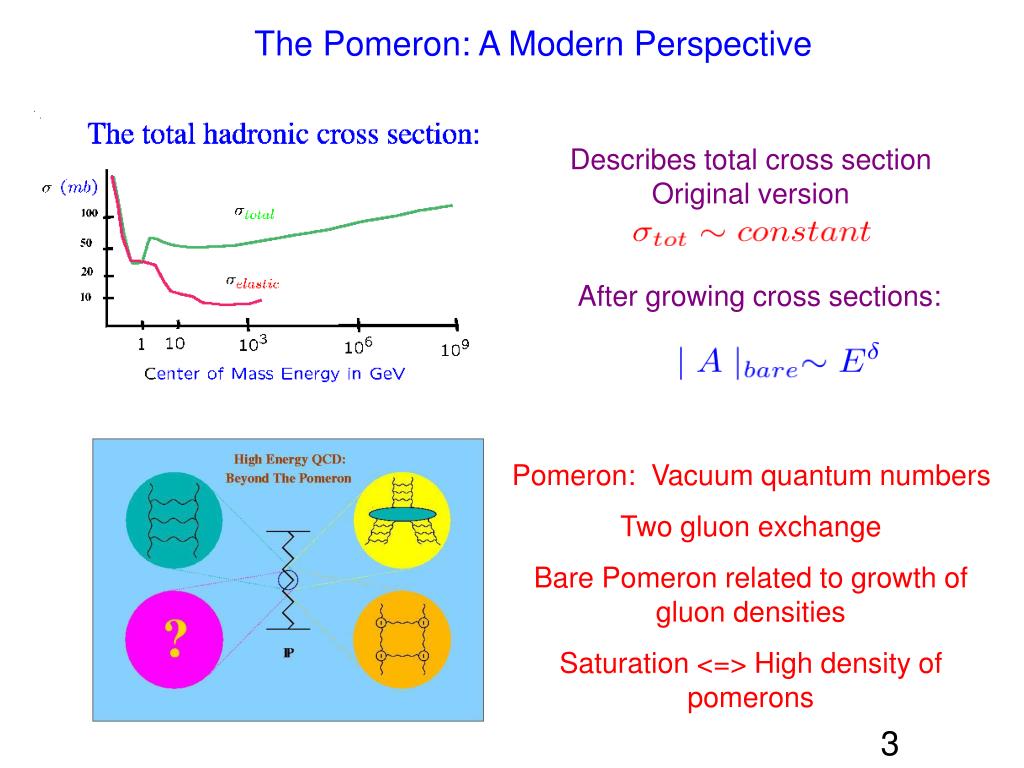 The Pomeron: A Modern Perspective

The total hadronic cross section:

$\sigma$ $(mb)$
100
50
20
10
$\sigma_{total}$
$\sigma_{elastic}$
1 10 $10^3$ $10^6$ $10^9$
Center of Mass Energy in GeV

Describes total cross section
Original version
$\sigma_{tot} \sim constant$

After growing cross sections:

$| A |_{bare} \sim E^{\delta}$

High Energy QCD:
Beyond The Pomeron
?
IP

Pomeron: Vacuum quantum numbers

Two gluon exchange

Bare Pomeron related to growth of gluon densities

Saturation <=> High density of pomerons

3